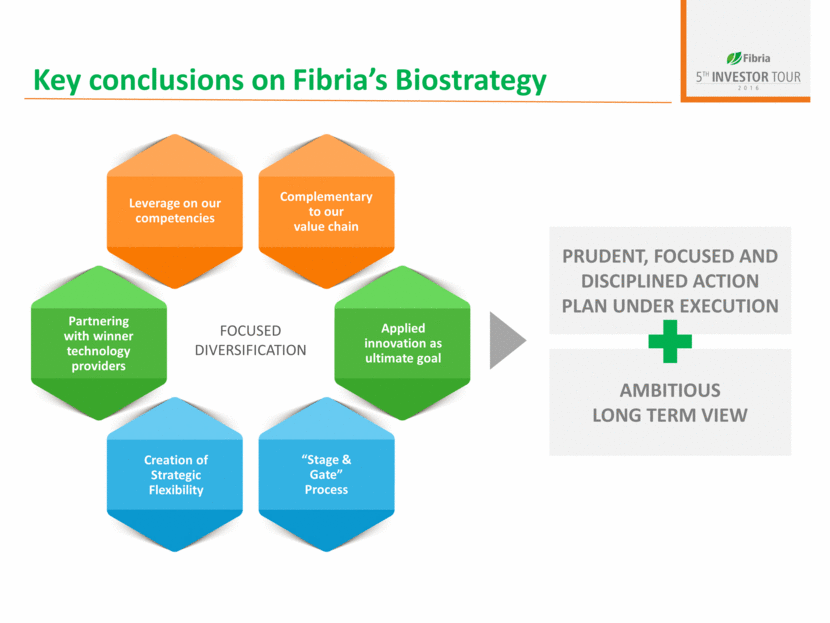 Key conclusions on Fibria's Biostrategy

Fibria
5TH INVESTOR TOUR
2016

Leverage on our competencies

Complementary to our value chain

Partnering with winner technology providers

FOCUSED DIVERSIFICATION

Applied innovation as ultimate goal

Creation of Strategic Flexibility

"Stage & Gate" Process

PRUDENT, FOCUSED AND DISCIPLINED ACTION PLAN UNDER EXECUTION

AMBITIOUS LONG TERM VIEW